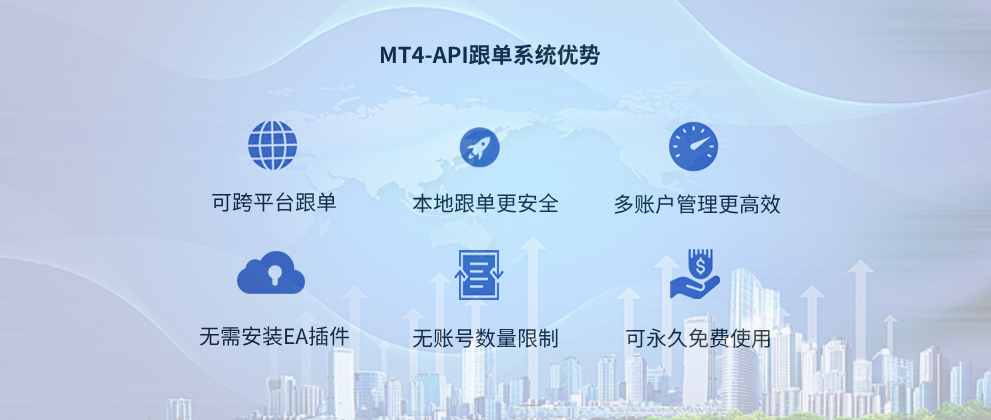 MT4-API跟单系统优势

可跨平台跟单

本地跟单更安全

多账户管理更高效

无需安装EA插件

无账号数量限制

可永久免费使用